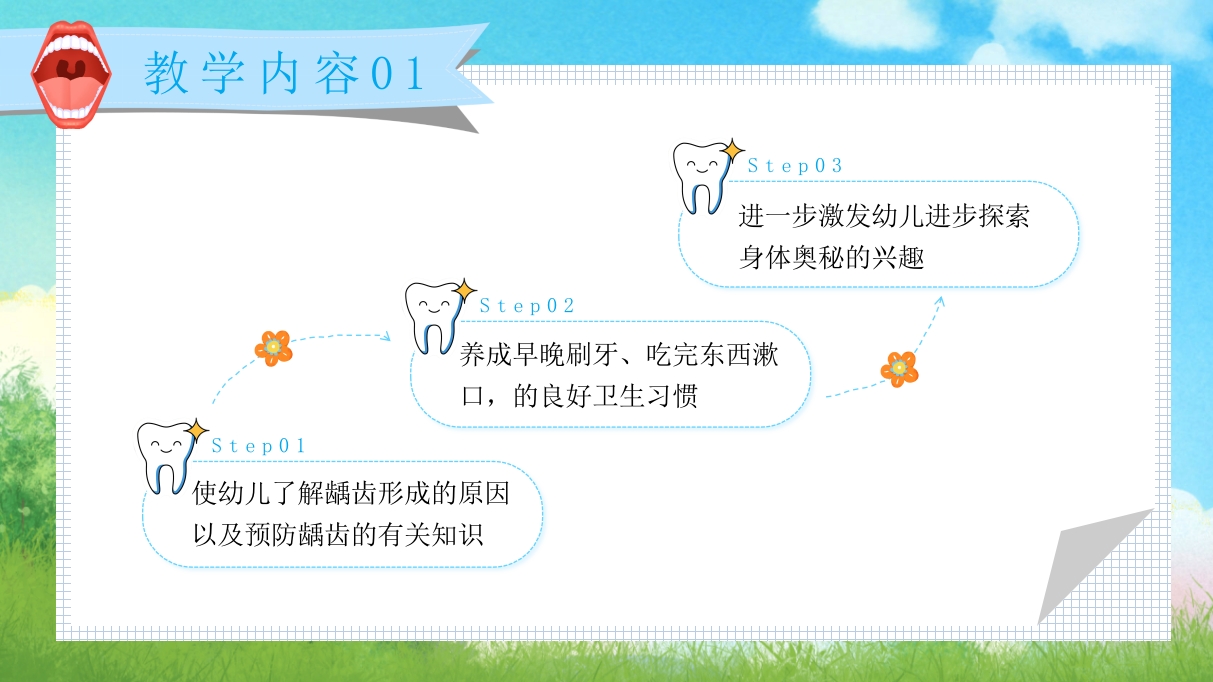 教学内容01

Step01

使幼儿了解龋齿形成的原因以及预防龋齿的有关知识

Step02

养成早晚刷牙、吃完东西漱口，的良好卫生习惯

Step03

进一步激发幼儿进步探索身体奥秘的兴趣